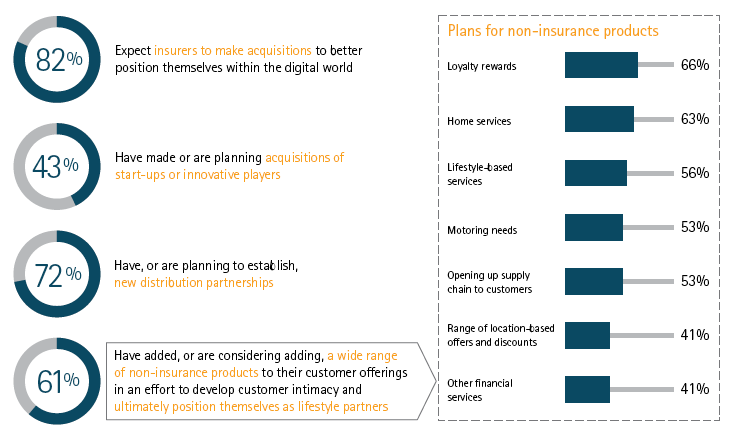 82%

Expect insurers to make acquisitions to better position themselves within the digital world

43%

Have made or are planning acquisitions of start-ups or innovative players

72%

Have, or are planning to establish, new distribution partnerships

61%

Have added, or are considering adding, a wide range of non-insurance products to their customer offerings in an effort to develop customer intimacy and ultimately position themselves as lifestyle partners

Plans for non-insurance products

Loyalty rewards 66%

Home services 63%

Lifestyle-based services 56%

Motoring needs 53%

Opening up supply chain to customers 53%

Range of location-based offers and discounts 41%

Other financial services 41%